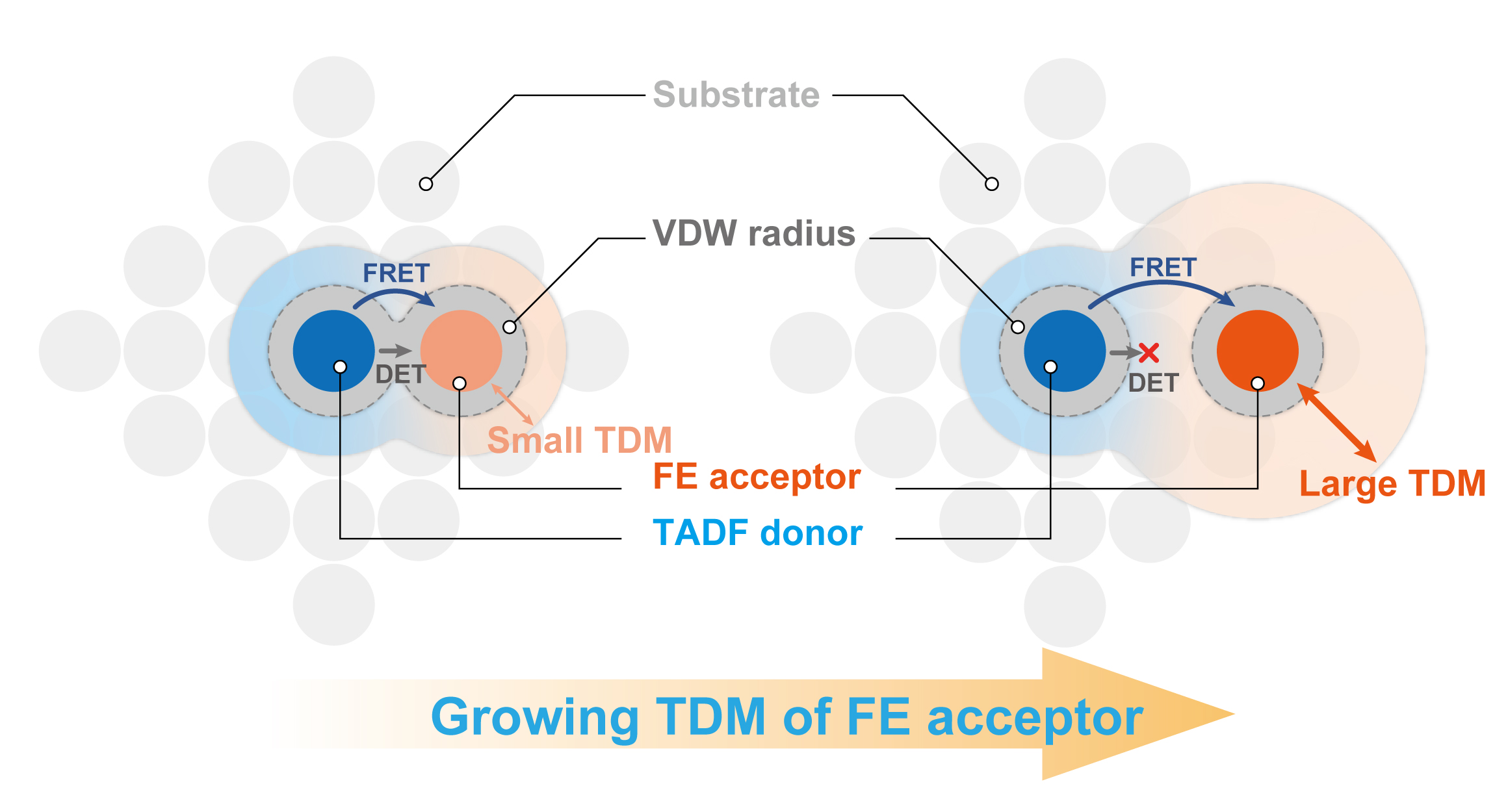 Substrate

VDW radius

FRET

DET

Small TDM

FRET

DET

Large TDM

FE acceptor

TADF donor

Growing TDM of FE acceptor